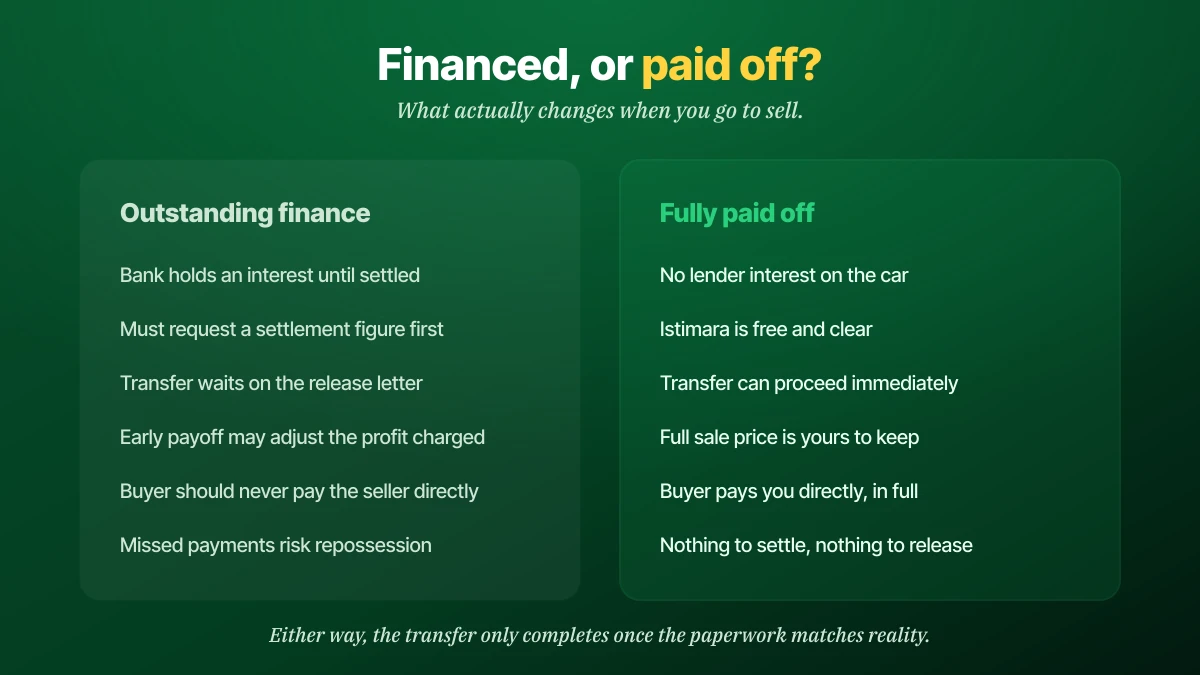 Financed, or paid off?

What actually changes when you go to sell.

Outstanding finance

Bank holds an interest until settled

Must request a settlement figure first

Transfer waits on the release letter

Early payoff may adjust the profit charged

Buyer should never pay the seller directly

Missed payments risk repossession

Fully paid off

No lender interest on the car

Istimara is free and clear

Transfer can proceed immediately

Full sale price is yours to keep

Buyer pays you directly, in full

Nothing to settle, nothing to release

Either way, the transfer only completes once the paperwork matches reality.